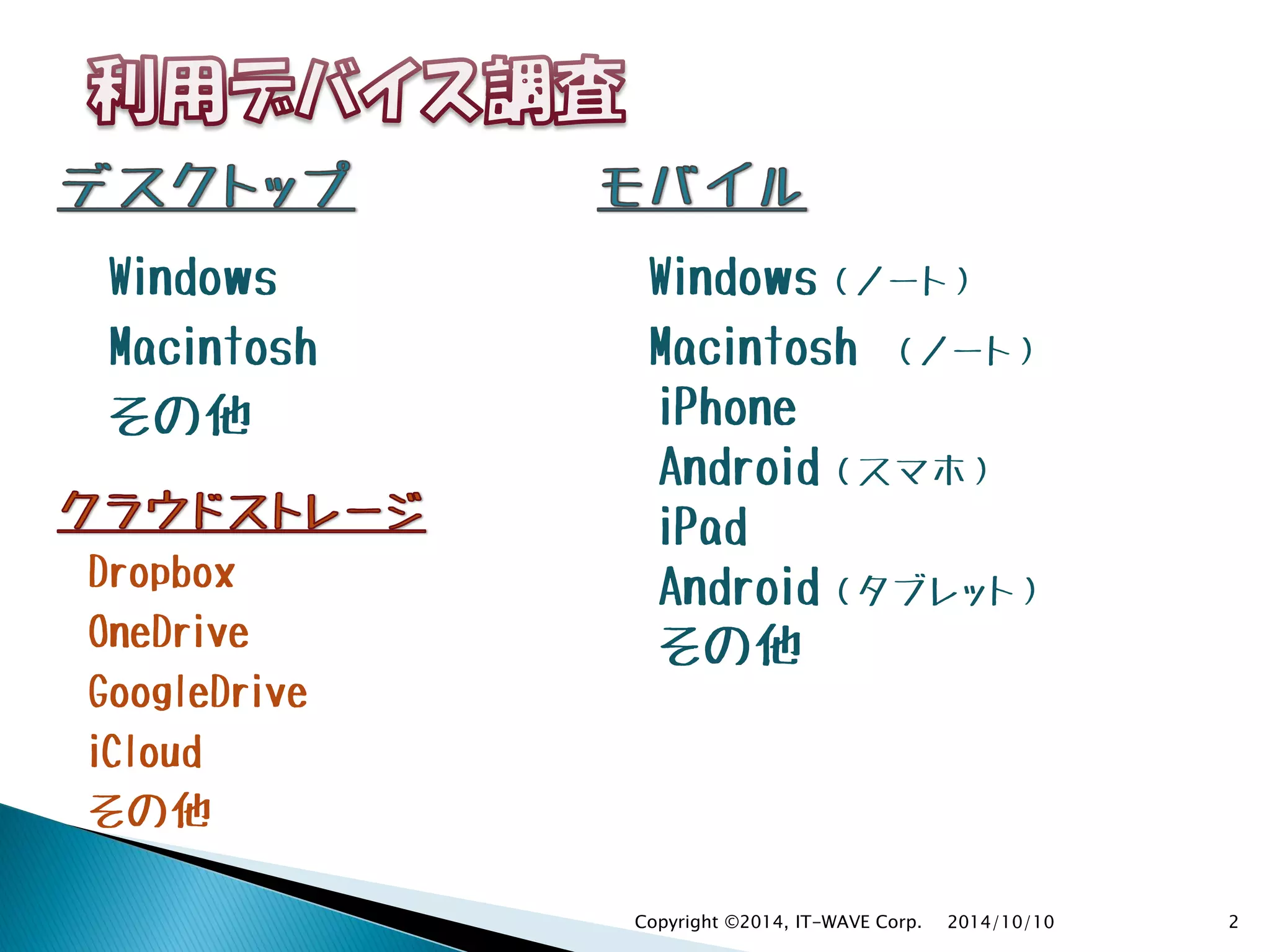 利用デバイス調査

デスクトップ

Windows
Macintosh
その他

クラウドストレージ

Dropbox
OneDrive
GoogleDrive
iCloud
その他

モバイル

Windows（ノート）
Macintosh （ノート）
iPhone
Android（スマホ）
iPad
Android（タブレット）
その他

Copyright ©2014, IT-WAVE Corp. 2014/10/10 2